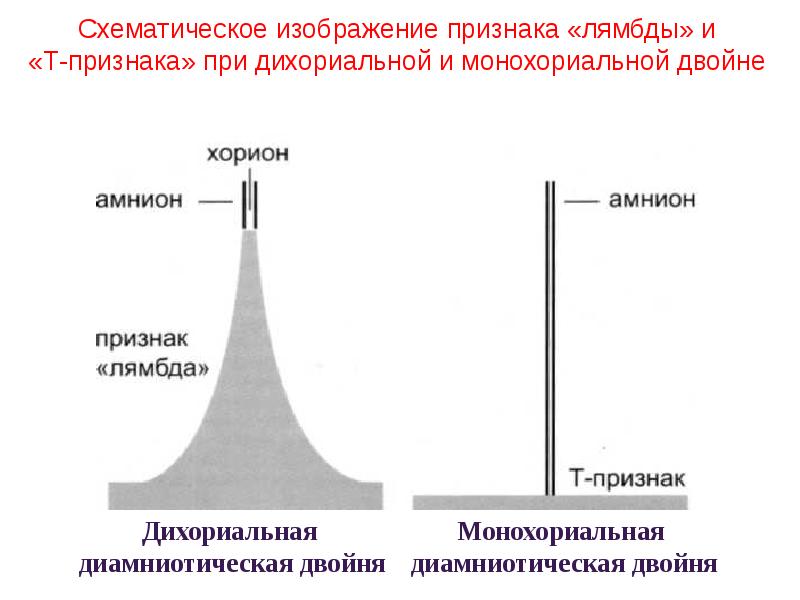 Схематическое изображение признака «лямбды» и «Т-признака» при дихориальной и монохориальной двойне

хорион

амнион

признак «лямбда»

амнион

Т-признак

Дихориальная диамниотическая двойня

Монохориальная диамниотическая двойня